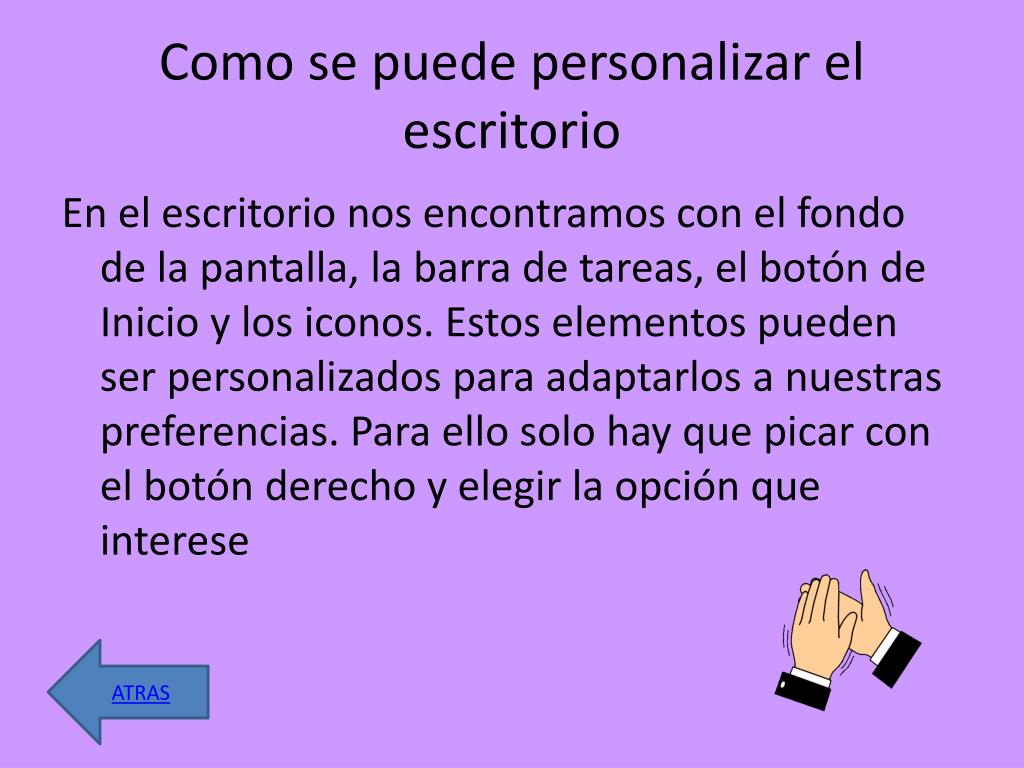 Como se puede personalizar el escritorio

En el escritorio nos encontramos con el fondo de la pantalla, la barra de tareas, el botón de Inicio y los iconos. Estos elementos pueden ser personalizados para adaptarlos a nuestras preferencias. Para ello solo hay que picar con el botón derecho y elegir la opción que interese

ATRAS